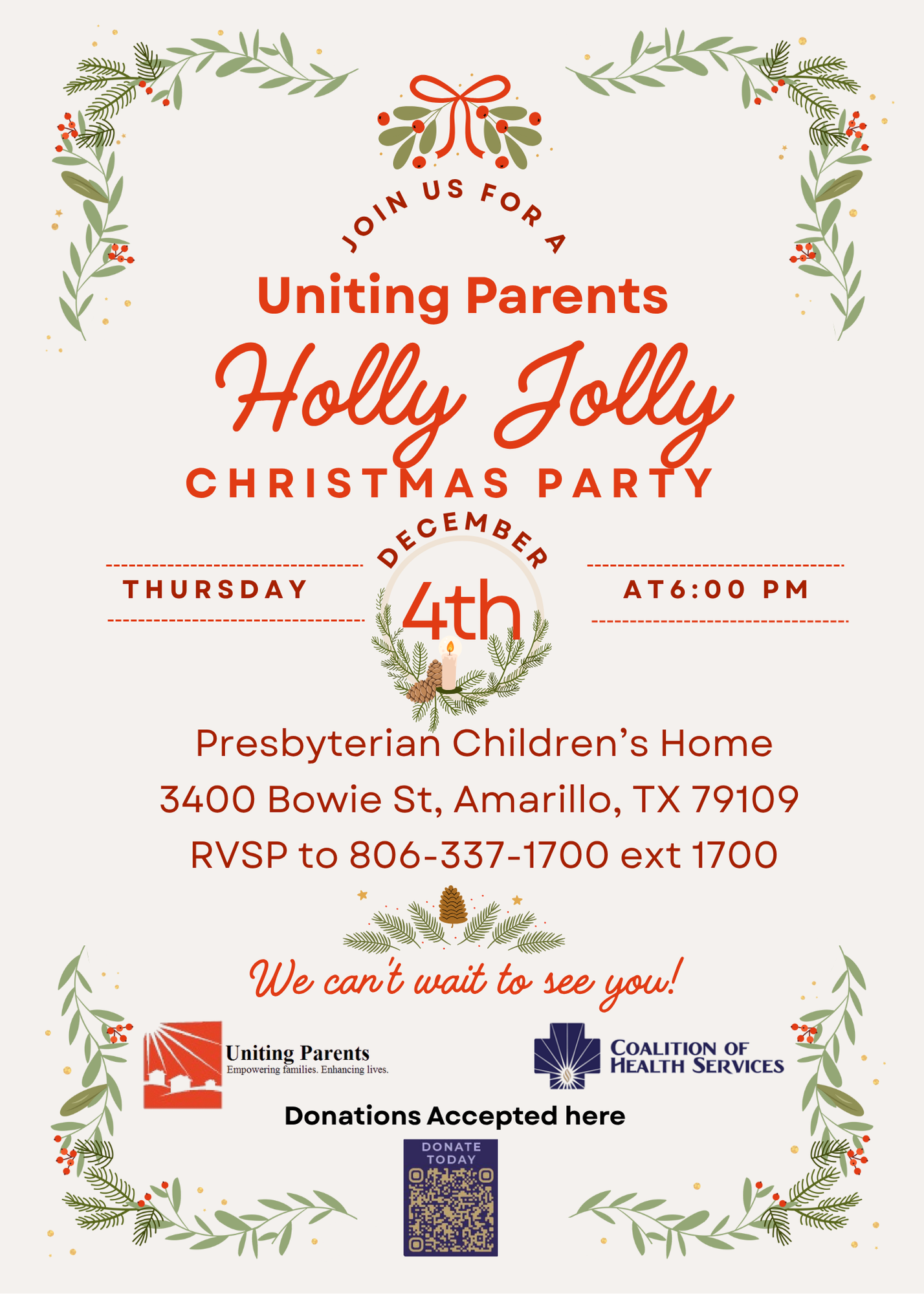 JOIN US FOR A

Uniting Parents

Holly Jolly

CHRISTMAS PARTY

THURSDAY

DECEMBER

4th

AT6:00 PM

Presbyterian Children's Home

3400 Bowie St, Amarillo, TX 79109

RVSP to 806-337-1700 ext 1700

We can't wait to see you!

Uniting Parents
Empowering families. Enhancing lives.

COALITION OF HEALTH SERVICES

Donations Accepted here

DONATE TODAY